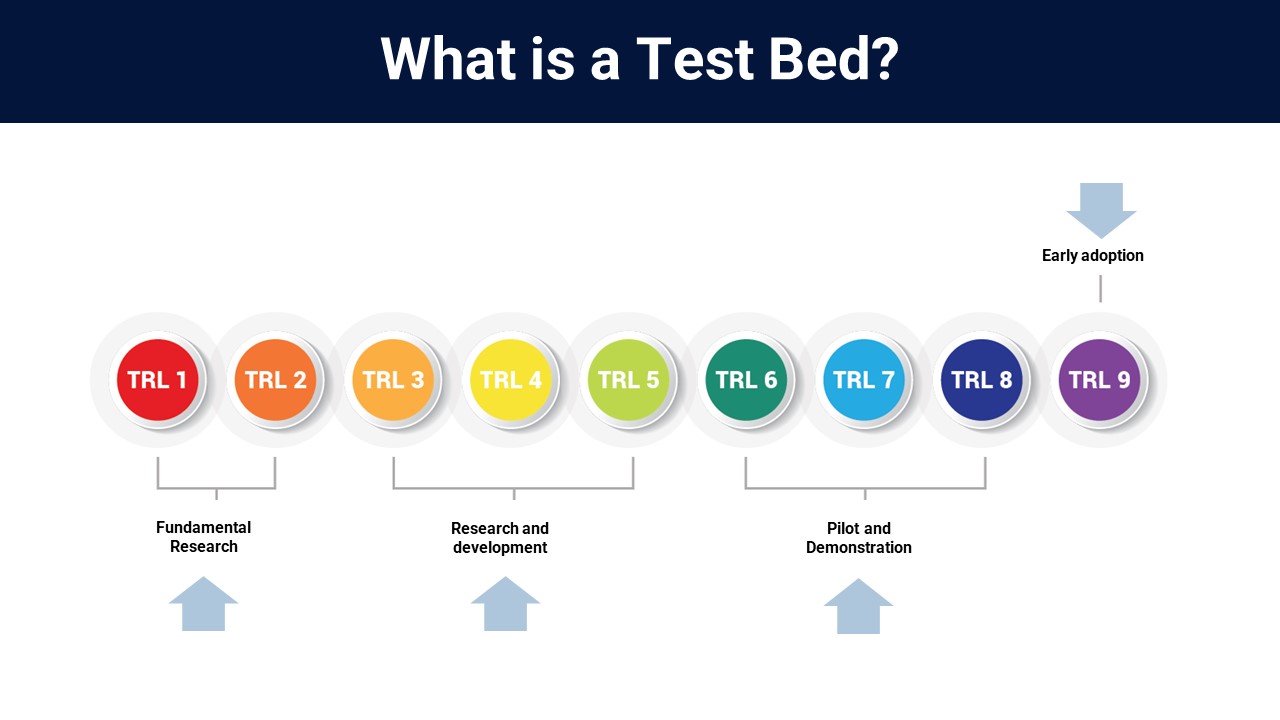 What is a Test Bed?

Early adoption

TRL 1
TRL 2
TRL 3
TRL 4
TRL 5
TRL 6
TRL 7
TRL 8
TRL 9

Fundamental Research

Research and development

Pilot and Demonstration